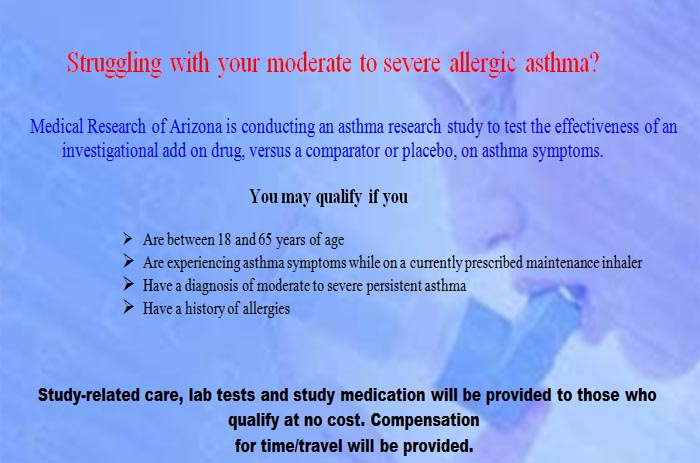 Struggling with your moderate to severe allergic asthma?

Medical Research of Arizona is conducting an asthma research study to test the effectiveness of an investigational add on drug, versus a comparator or placebo, on asthma symptoms.

You may qualify if you

➢ Are between 18 and 65 years of age
➢ Are experiencing asthma symptoms while on a currently prescribed maintenance inhaler
➢ Have a diagnosis of moderate to severe persistent asthma
➢ Have a history of allergies

Study-related care, lab tests and study medication will be provided to those who qualify at no cost. Compensation for time/travel will be provided.